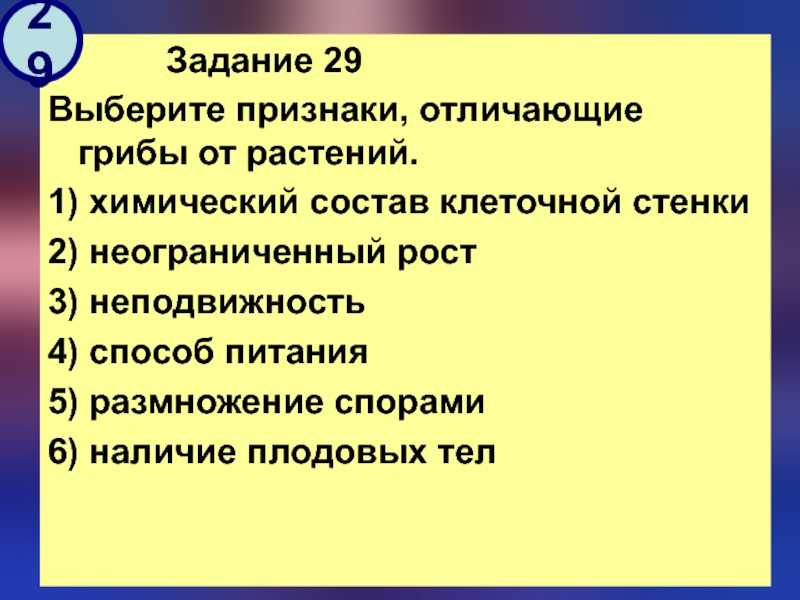 29

Задание 29

Выберите признаки, отличающие грибы от растений.

1) химический состав клеточной стенки

2) неограниченный рост

3) неподвижность

4) способ питания

5) размножение спорами

6) наличие плодовых тел